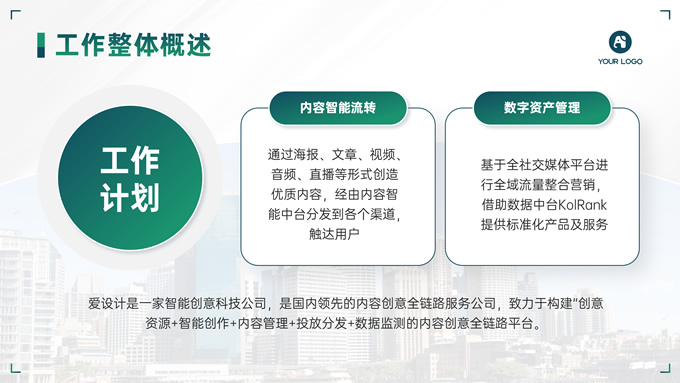 工作整体概述

YOUR LOGO

工作计划

内容智能流转

通过海报、文章、视频、音频、直播等形式创造优质内容，经由内容智能中台分发到各个渠道，触达用户

数字资产管理

基于全社交媒体平台进行全域流量整合营销，借助数据中台KolRank提供标准化产品及服务

爱设计是一家智能创意科技公司，是国内领先的内容创意全链路服务公司，致力于构建"创意资源+智能创作+内容管理+投放分发+数据监测的内容创意全链路平台。